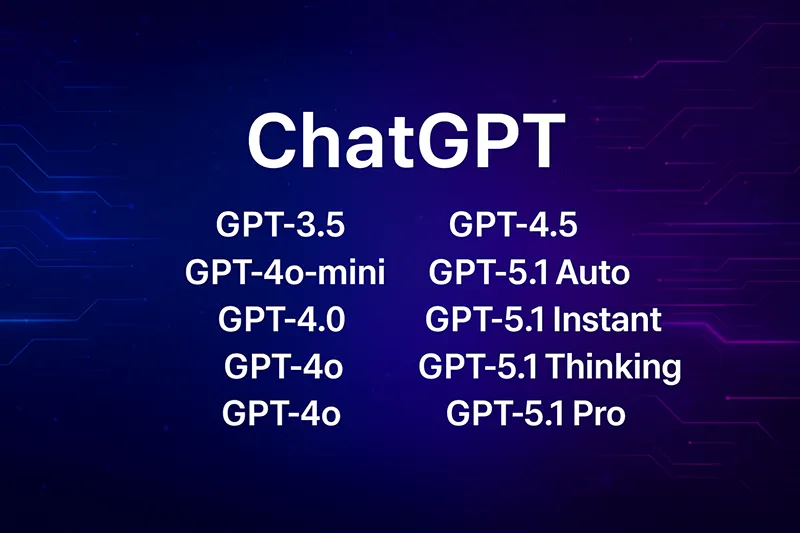 ChatGPT

GPT-3.5
GPT-4o-mini
GPT-4.0
GPT-4o
GPT-4o

GPT-4.5
GPT-5.1 Auto
GPT-5.1 Instant
GPT-5.1 Thinking
GPT-5.1 Pro